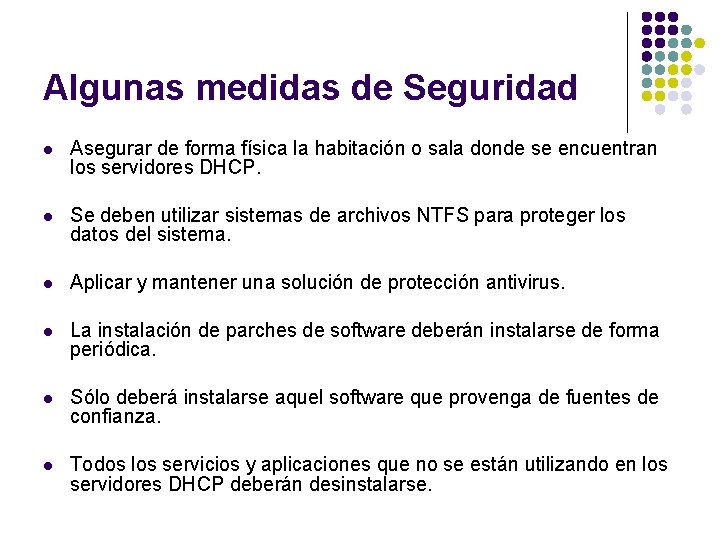 Algunas medidas de Seguridad

• Asegurar de forma física la habitación o sala donde se encuentran los servidores DHCP.

• Se deben utilizar sistemas de archivos NTFS para proteger los datos del sistema.

• Aplicar y mantener una solución de protección antivirus.

• La instalación de parches de software deberán instalarse de forma periódica.

• Sólo deberá instalarse aquel software que provenga de fuentes de confianza.

• Todos los servicios y aplicaciones que no se están utilizando en los servidores DHCP deberán desinstalarse.